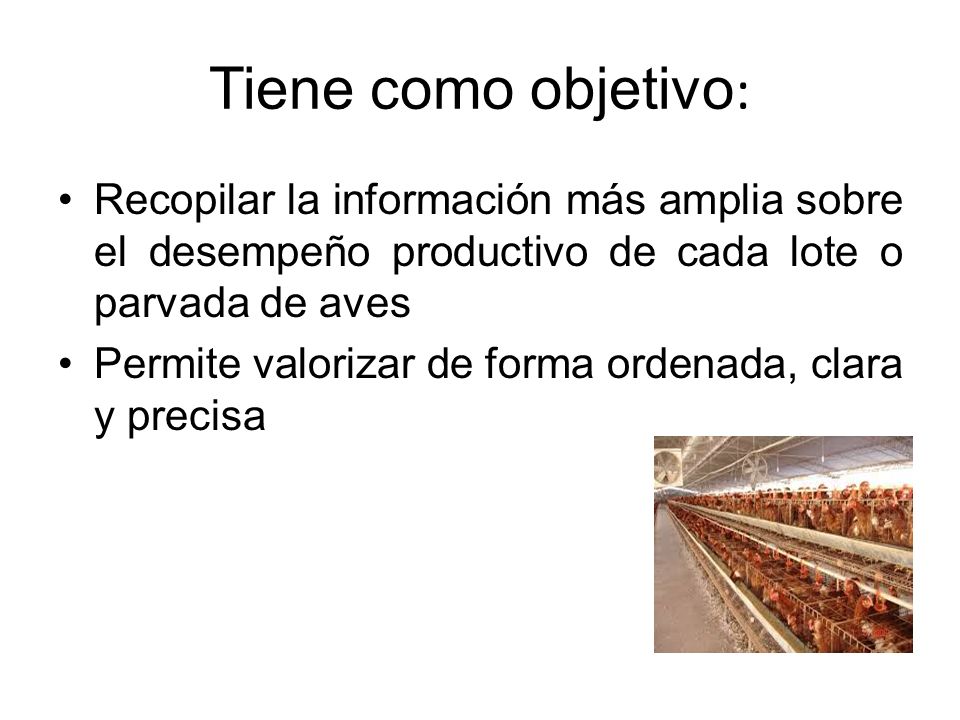 Tiene como objetivo:

• Recopilar la información más amplia sobre el desempeño productivo de cada lote o parvada de aves

• Permite valorizar de forma ordenada, clara y precisa